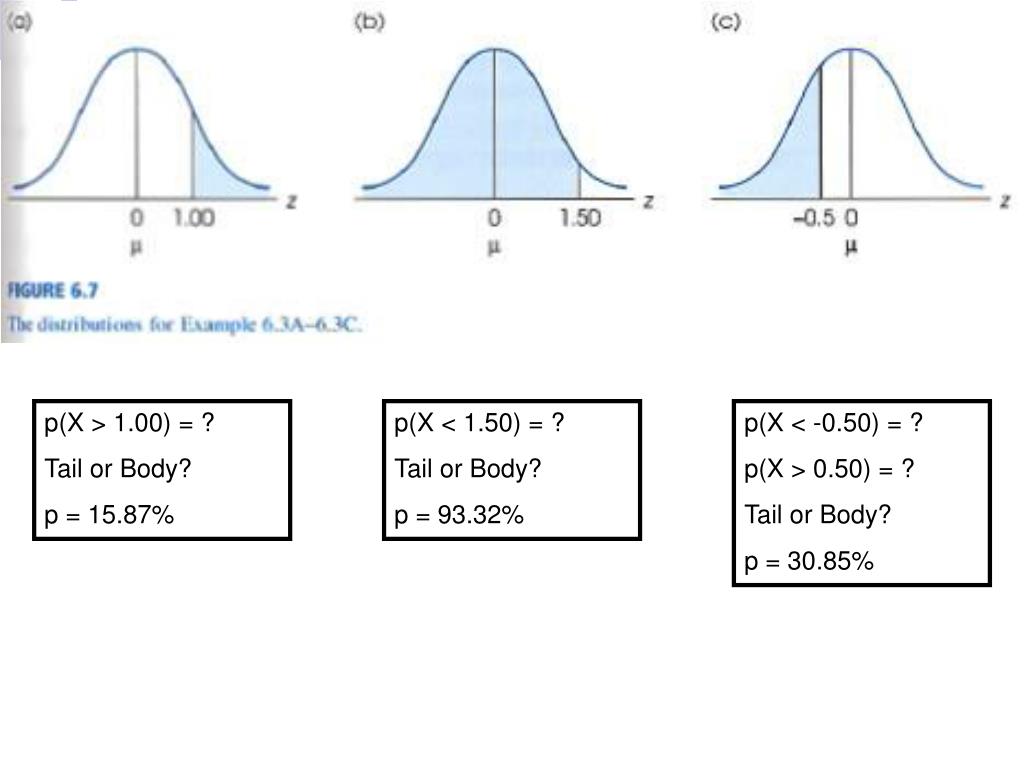 (a)

0 1.00 z
μ

(b)

0 1.50 z
μ

(c)

−0.5 0 z
μ

FIGURE 6.7
The distributions for Example 6.3A–6.3C.

p(X > 1.00) = ?
Tail or Body?
p = 15.87%

p(X < 1.50) = ?
Tail or Body?
p = 93.32%

p(X < -0.50) = ?
p(X > 0.50) = ?
Tail or Body?
p = 30.85%